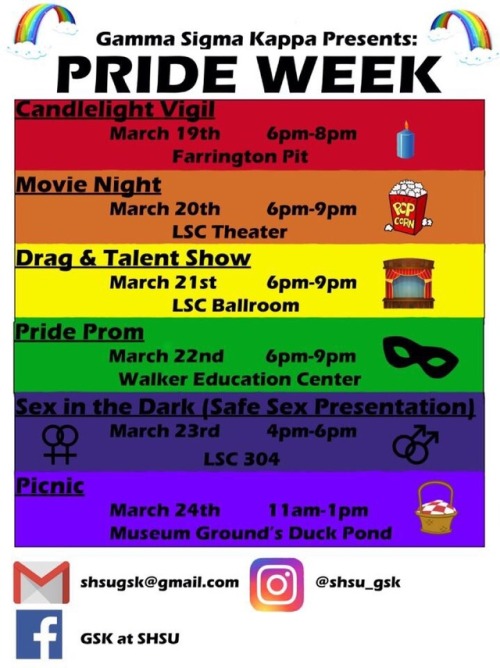 Gamma Sigma Kappa Presents:
PRIDE WEEK

Candlelight Vigil
March 19th 6pm-8pm
Farrington Pit

Movie Night
March 20th 6pm-9pm
LSC Theater

POP CORN

Drag & Talent Show
March 21st 6pm-9pm
LSC Ballroom

Pride Prom
March 22nd 6pm-9pm
Walker Education Center

Sex in the Dark (Safe Sex Presentation)
March 23rd 4pm-6pm
LSC 304

Picnic
March 24th 11am-1pm
Museum Ground's Duck Pond

shsugsk@gmail.com

@shsu_gsk

GSK at SHSU